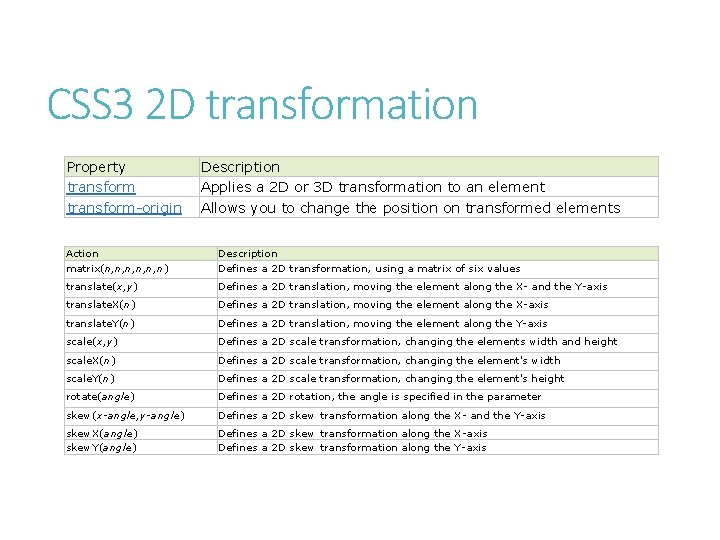 CSS3 2D transformation

| Property | Description |
|---|---|
| transform | Applies a 2D or 3D transformation to an element |
| transform-origin | Allows you to change the position on transformed elements |

| Action | Description |
|---|---|
| matrix(n,n,n,n,n,n) | Defines a 2D transformation, using a matrix of six values |
| translate(x,y) | Defines a 2D translation, moving the element along the X- and the Y-axis |
| translateX(n) | Defines a 2D translation, moving the element along the X-axis |
| translateY(n) | Defines a 2D translation, moving the element along the Y-axis |
| scale(x,y) | Defines a 2D scale transformation, changing the elements width and height |
| scaleX(n) | Defines a 2D scale transformation, changing the element's width |
| scaleY(n) | Defines a 2D scale transformation, changing the element's height |
| rotate(angle) | Defines a 2D rotation, the angle is specified in the parameter |
| skew(x-angle,y-angle) | Defines a 2D skew transformation along the X- and the Y-axis |
| skewX(angle) | Defines a 2D skew transformation along the X-axis |
| skewY(angle) | Defines a 2D skew transformation along the Y-axis |